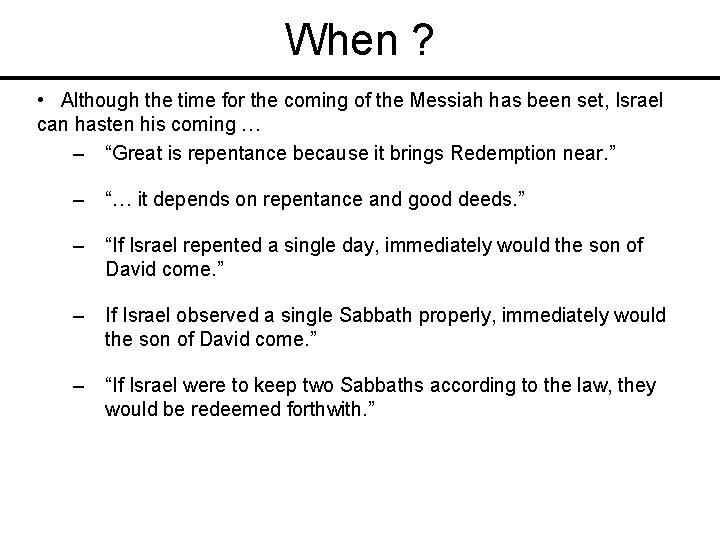 When ?

• Although the time for the coming of the Messiah has been set, Israel can hasten his coming …

– “Great is repentance because it brings Redemption near.”

– “… it depends on repentance and good deeds.”

– “If Israel repented a single day, immediately would the son of David come.”

– If Israel observed a single Sabbath properly, immediately would the son of David come.”

– “If Israel were to keep two Sabbaths according to the law, they would be redeemed forthwith.”